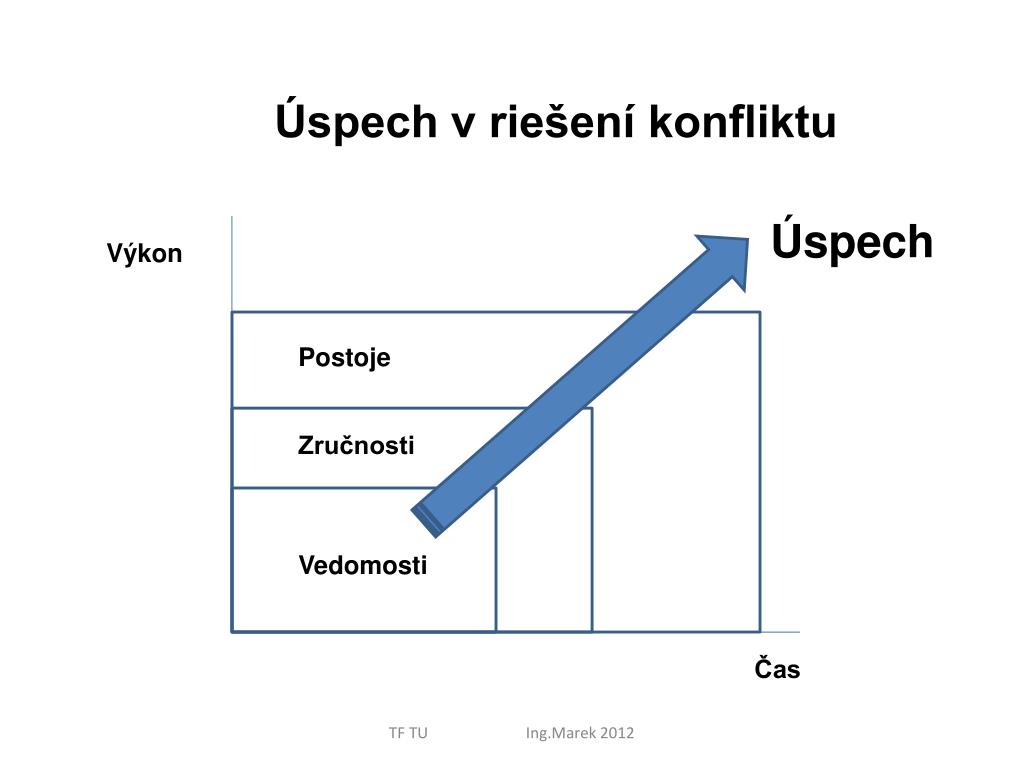 Úspech v riešení konfliktu

Výkon

Úspech

Postoje

Zručnosti

Vedomosti

Čas

TF TU Ing.Marek 2012